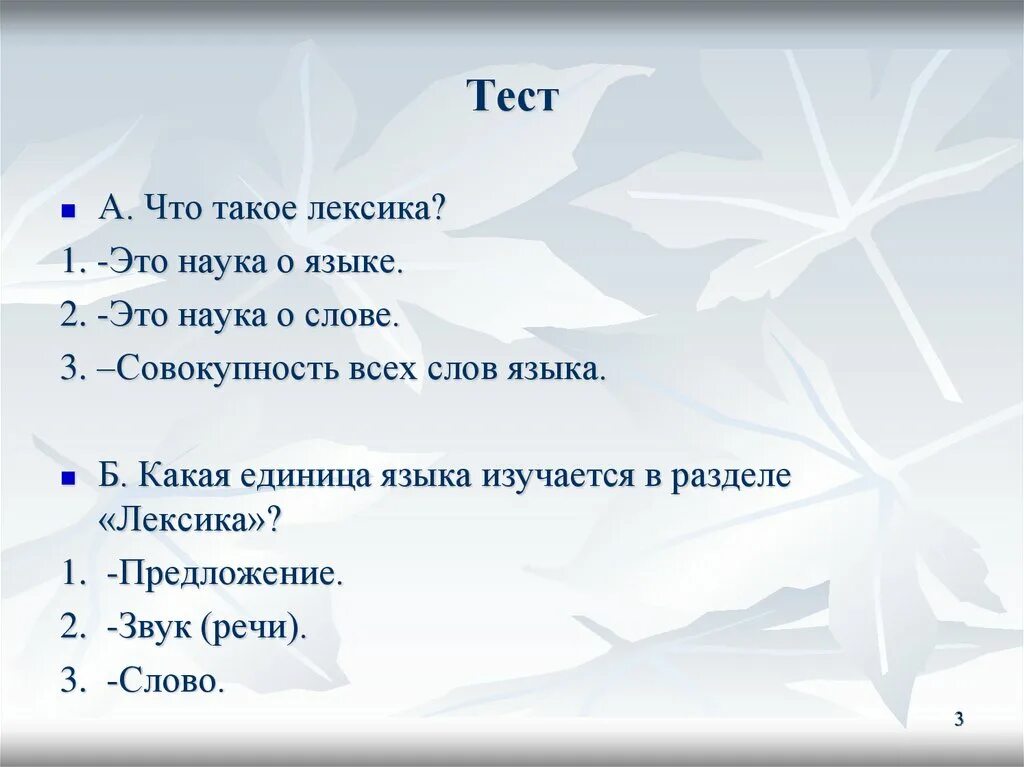 Тест

А. Что такое лексика?

1. -Это наука о языке.

2. -Это наука о слове.

3. –Совокупность всех слов языка.

Б. Какая единица языка изучается в разделе «Лексика»?

1. -Предложение.

2. -Звук (речи).

3. -Слово.

3